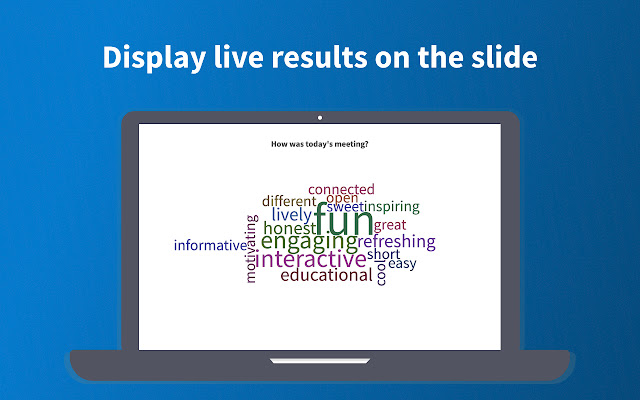 Display live results on the slide

How was today's meeting?

connected
open
different
sweet
inspiring
lively
fun
honest
great
motivating
engaging
refreshing
informative
interactive
short
easy
educational
cool